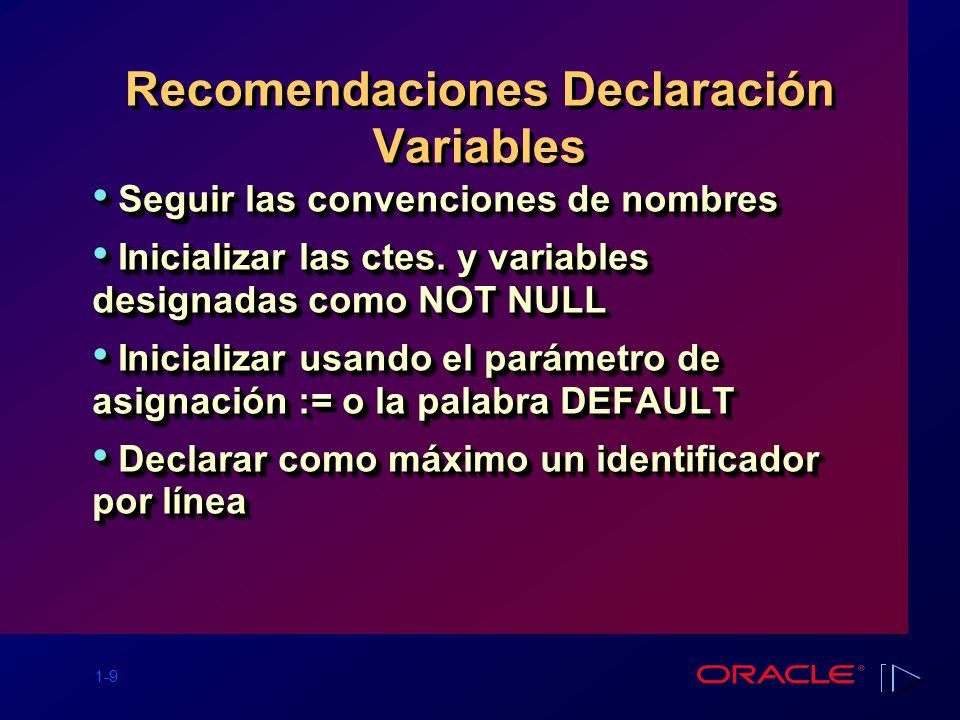 Recomendaciones Declaración Variables

• Seguir las convenciones de nombres

• Inicializar las ctes. y variables designadas como NOT NULL

• Inicializar usando el parámetro de asignación := o la palabra DEFAULT

• Declarar como máximo un identificador por línea

1-9

ORACLE®